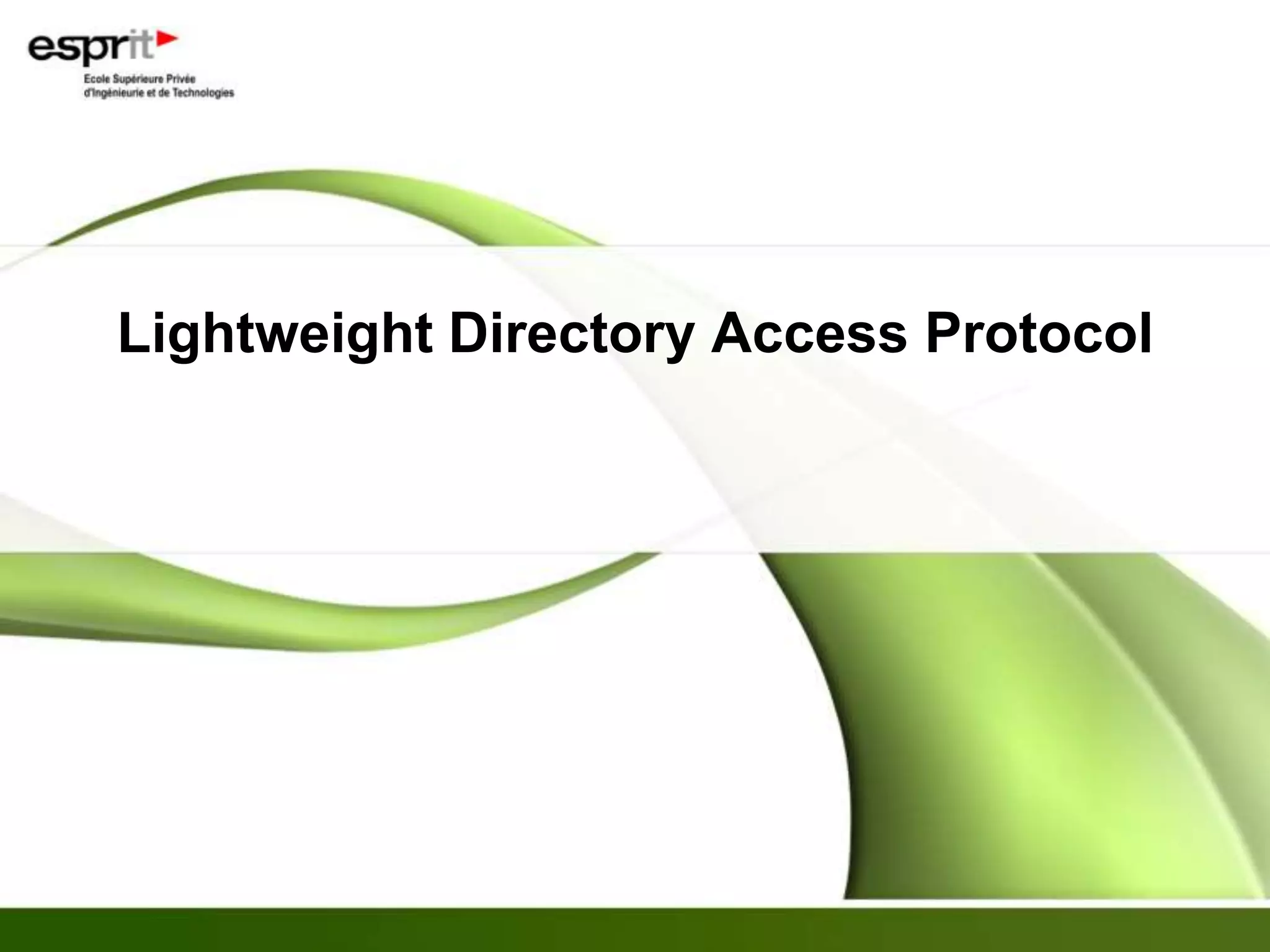 esprit
Ecole Supérieure Privée
d'Ingénieurie et de Technologies

Lightweight Directory Access Protocol